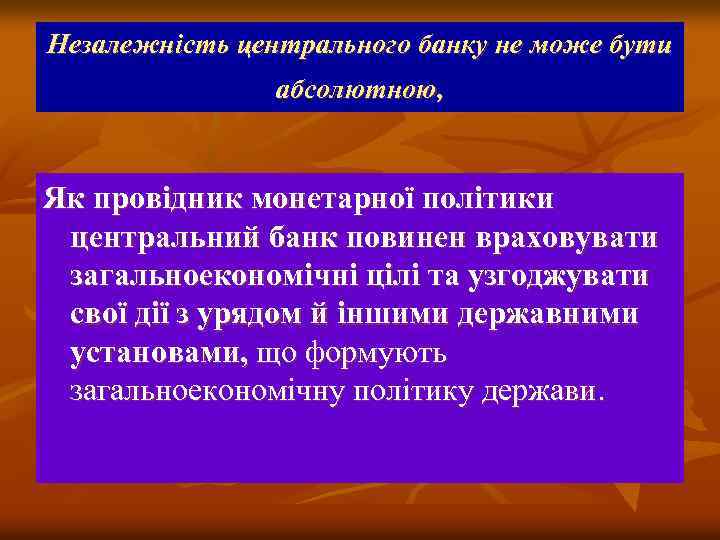 Незалежність центрального банку не може бути абсолютною,

Як провідник монетарної політики центральний банк повинен враховувати загальноекономічні цілі та узгоджувати свої дії з урядом й іншими державними установами, що формують загальноекономічну політику держави.